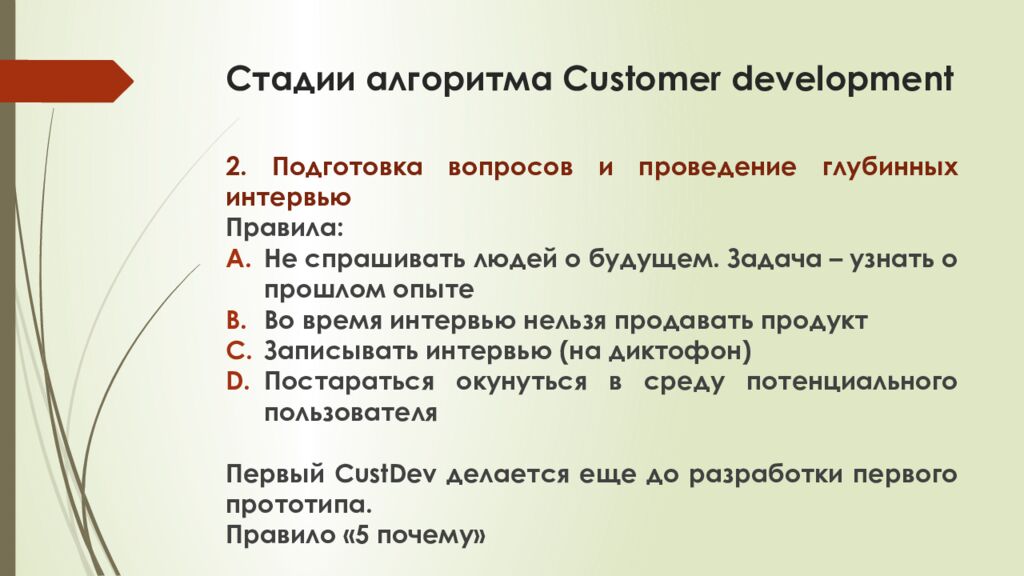 Стадии алгоритма Customer development

2. Подготовка вопросов и проведение глубинных интервью
Правила:
A. Не спрашивать людей о будущем. Задача – узнать о прошлом опыте
B. Во время интервью нельзя продавать продукт
C. Записывать интервью (на диктофон)
D. Постараться окунуться в среду потенциального пользователя

Первый CustDev делается еще до разработки первого прототипа.
Правило «5 почему»